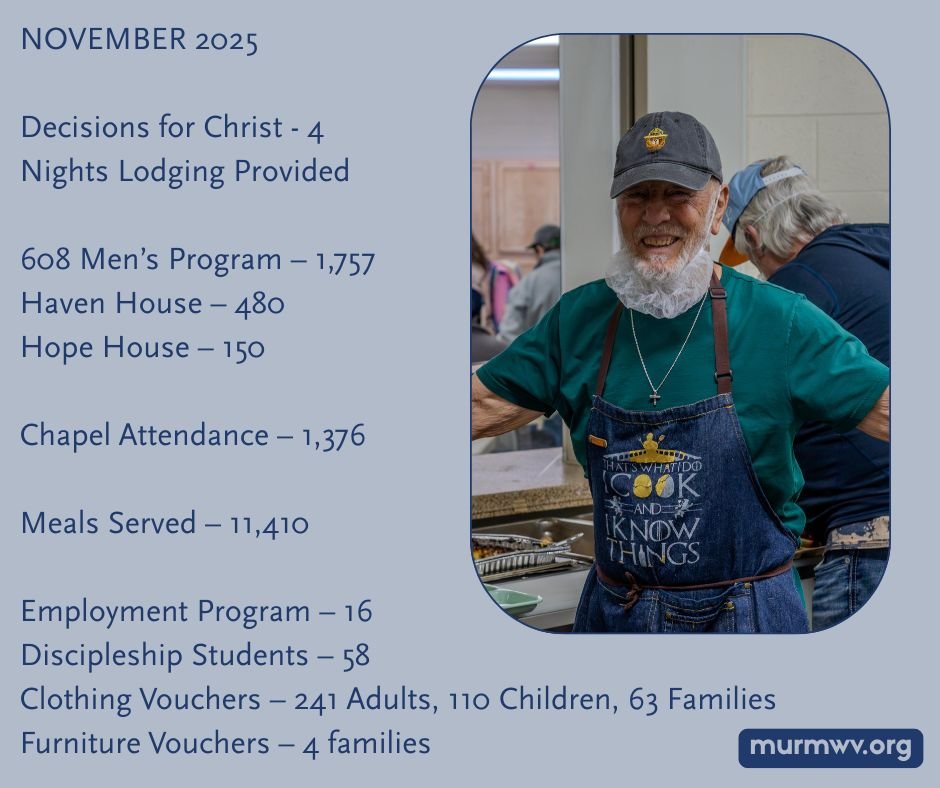 NOVEMBER 2025

Decisions for Christ - 4
Nights Lodging Provided

608 Men's Program – 1,757
Haven House – 480
Hope House – 150

Chapel Attendance – 1,376

Meals Served – 11,410

Employment Program – 16
Discipleship Students – 58
Clothing Vouchers – 241 Adults, 110 Children, 63 Families
Furniture Vouchers – 4 families

THAT'S WHAT I DO
I COOK
AND
I KNOW
THINGS

murmwv.org